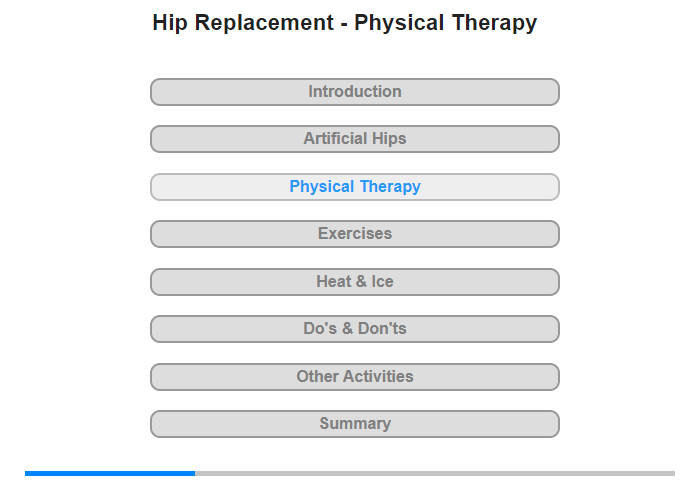 Hip Replacement - Physical Therapy

Introduction

Artificial Hips

Physical Therapy

Exercises

Heat & Ice

Do's & Don'ts

Other Activities

Summary